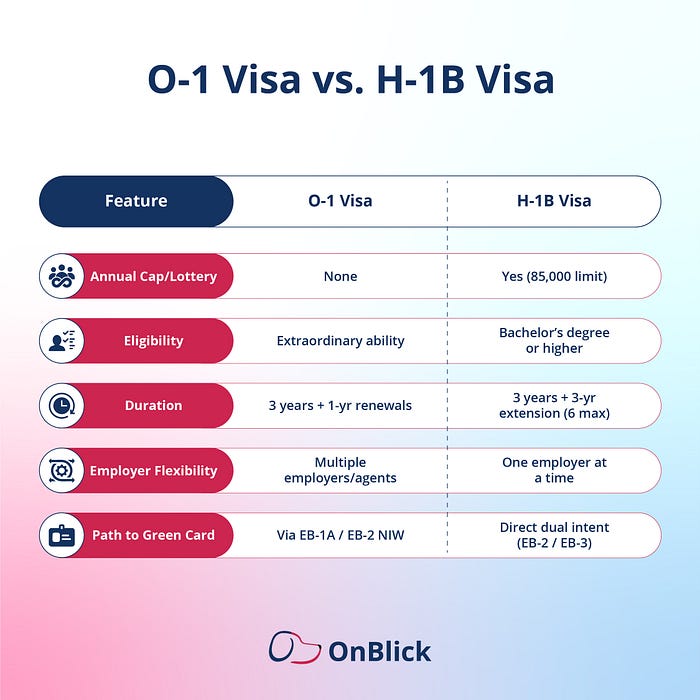 O-1 Visa vs. H-1B Visa

| Feature | O-1 Visa | H-1B Visa |
|---|---|---|
| Annual Cap/Lottery | None | Yes (85,000 limit) |
| Eligibility | Extraordinary ability | Bachelor's degree or higher |
| Duration | 3 years + 1-yr renewals | 3 years + 3-yr extension (6 max) |
| Employer Flexibility | Multiple employers/agents | One employer at a time |
| Path to Green Card | Via EB-1A / EB-2 NIW | Direct dual intent (EB-2 / EB-3) |

OnBlick